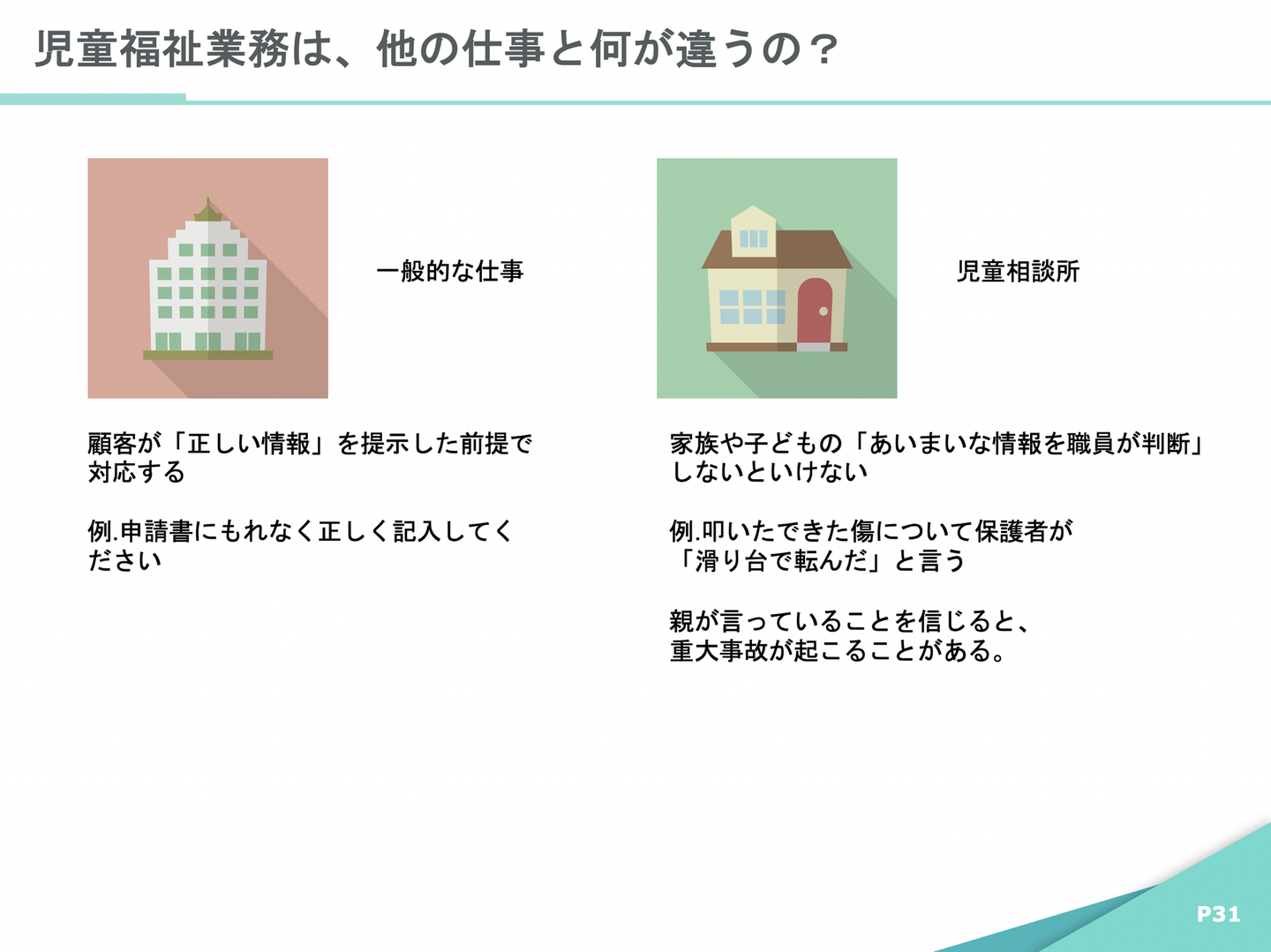 児童福祉業務は、他の仕事と何が違うの？

一般的な仕事

顧客が「正しい情報」を提示した前提で対応する

例.申請書にもれなく正しく記入してください

児童相談所

家族や子どもの「あいまいな情報を職員が判断」しないといけない

例.叩いたできた傷について保護者が「滑り台で転んだ」と言う

親が言っていることを信じると、重大事故が起こることがある。

P31